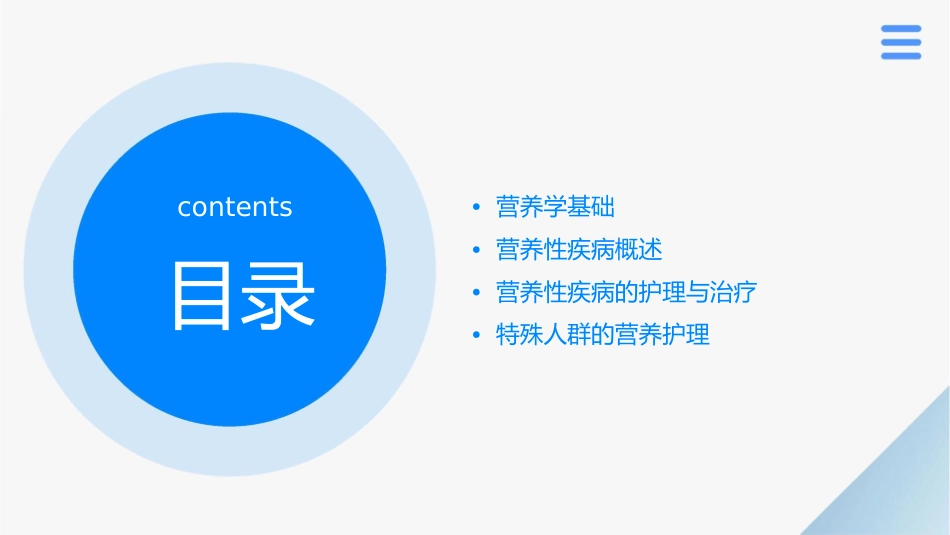 contents

目录

• 营养学基础
• 营养性疾病概述
• 营养性疾病的护理与治疗
• 特殊人群的营养护理